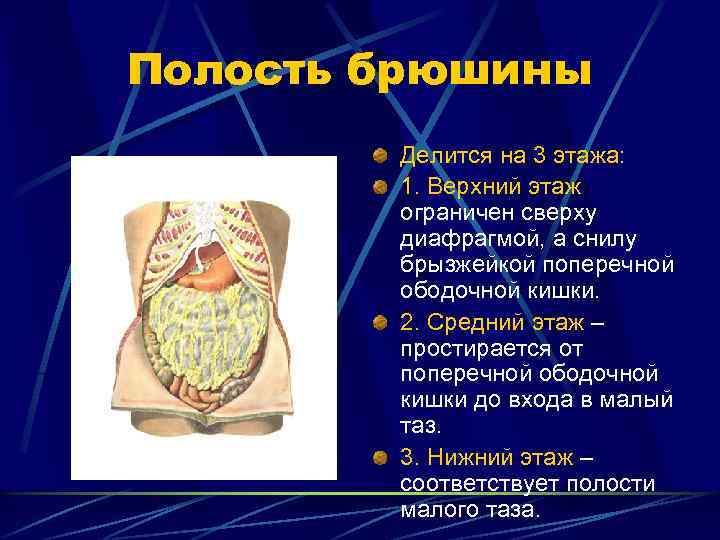 Полость брюшины

Делится на 3 этажа:

1. Верхний этаж ограничен сверху диафрагмой, а снилу брызжейкой поперечной ободочной кишки.

2. Средний этаж – простирается от поперечной ободочной кишки до входа в малый таз.

3. Нижний этаж – соответствует полости малого таза.